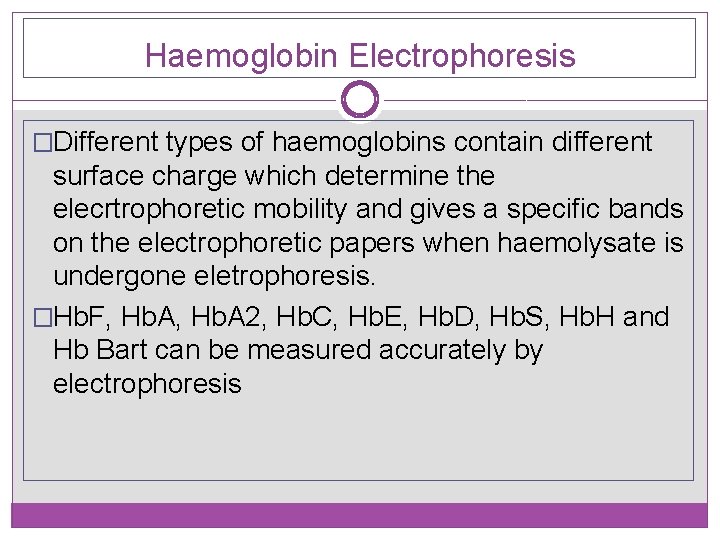 Haemoglobin Electrophoresis

□Different types of haemoglobins contain different surface charge which determine the elecrtrophoretic mobility and gives a specific bands on the electrophoretic papers when haemolysate is undergone eletrophoresis.

□HbF, HbA, HbA2, HbC, HbE, HbD, HbS, HbH and Hb Bart can be measured accurately by electrophoresis